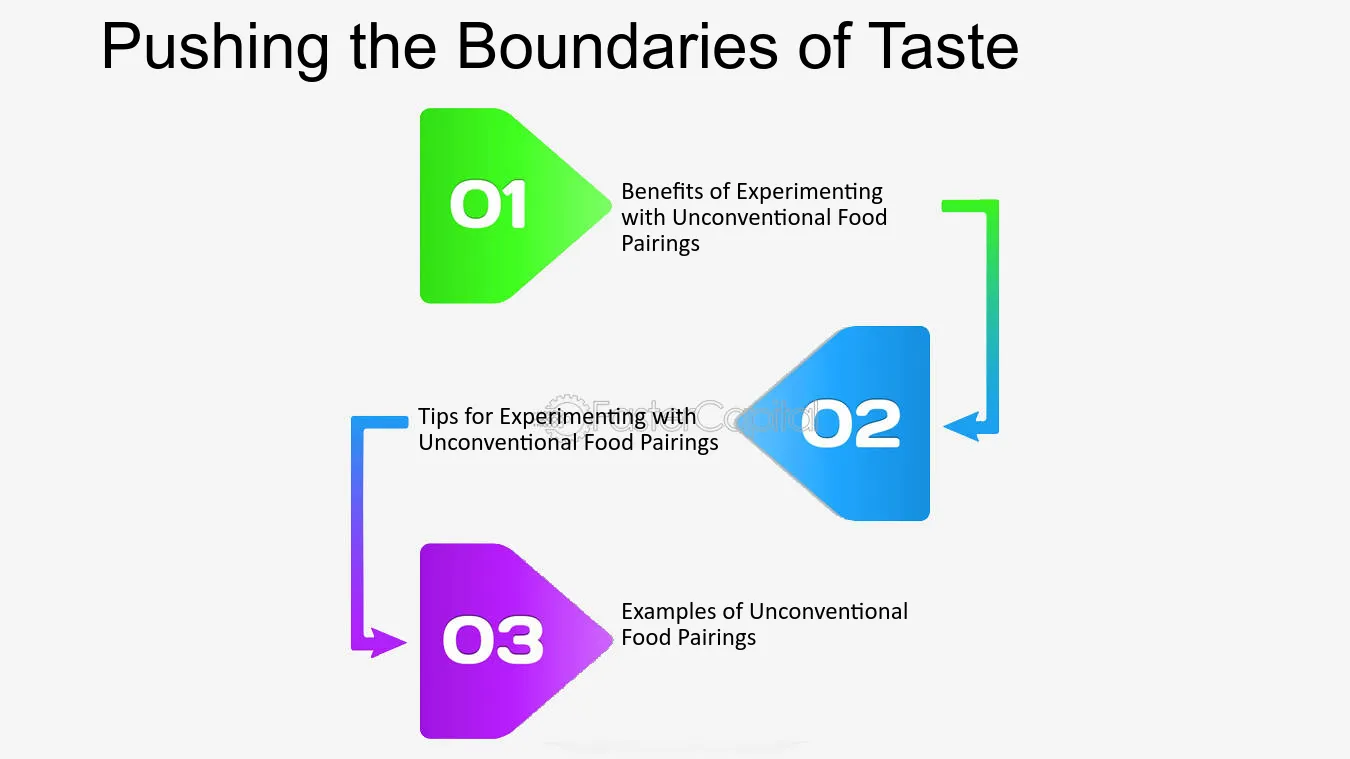 Pushing the Boundaries of Taste

01

Benefits of Experimenting with Unconventional Food Pairings

02

Tips for Experimenting with Unconventional Food Pairings

FasterCapital

03

Examples of Unconventional Food Pairings